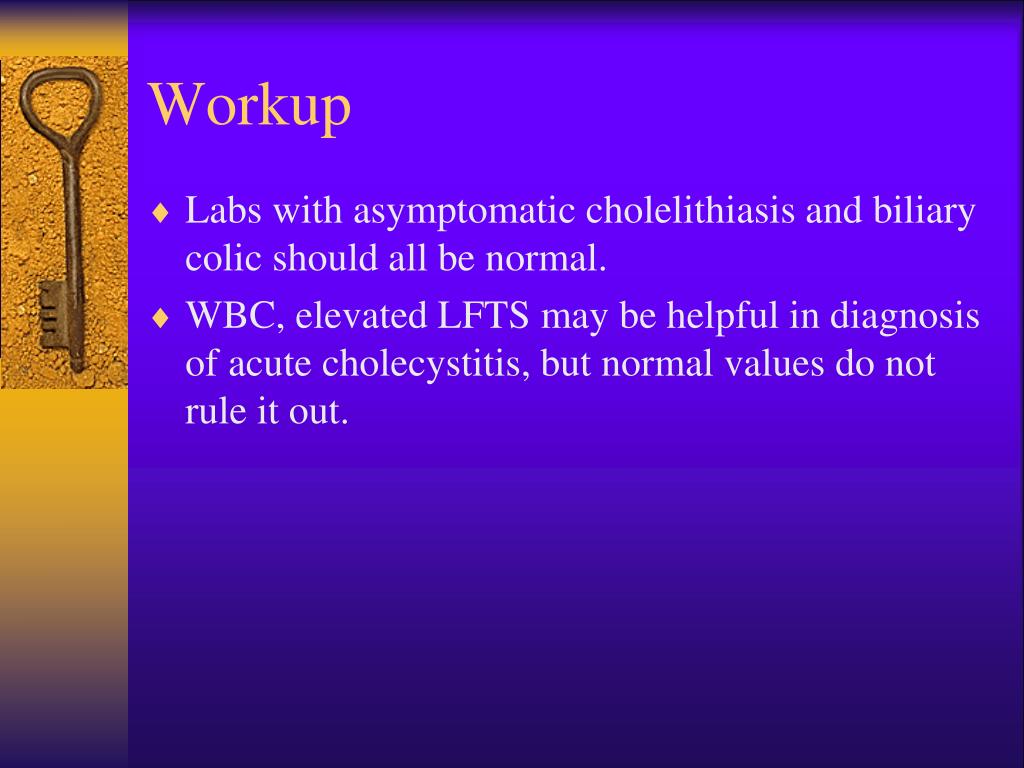 Workup

♦ Labs with asymptomatic cholelithiasis and biliary colic should all be normal.

♦ WBC, elevated LFTS may be helpful in diagnosis of acute cholecystitis, but normal values do not rule it out.